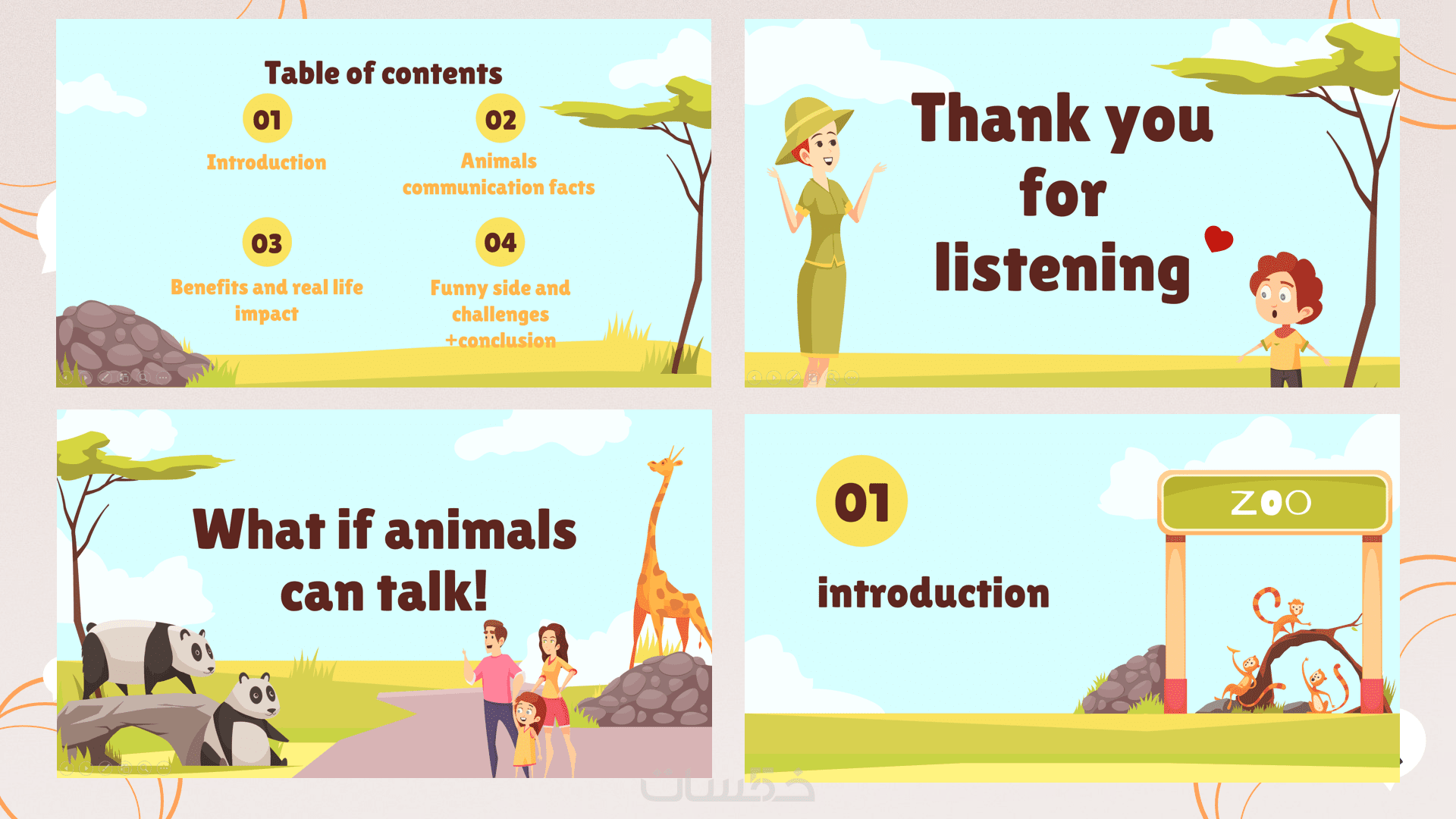 Table of contents

01
Introduction

02
Animals communication facts

03
Benefits and real life impact

04
Funny side and challenges +conclusion

Thank you for listening

What if animals can talk!

01
introduction

ZOO

خمسات